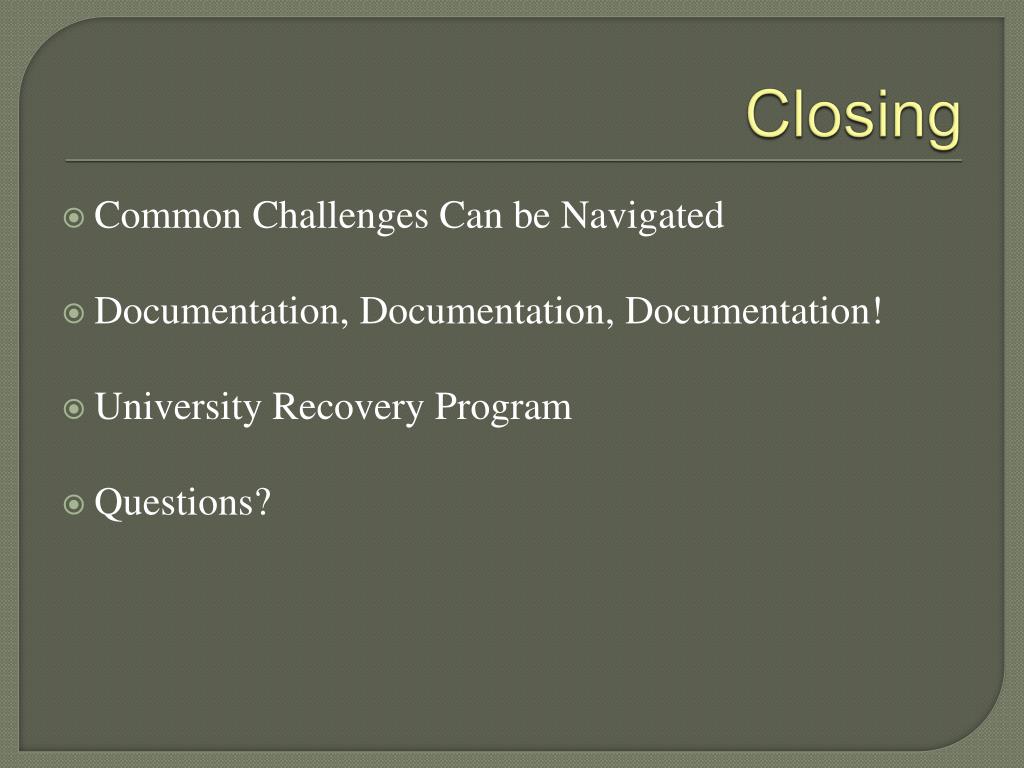 Closing

Common Challenges Can be Navigated

Documentation, Documentation, Documentation!

University Recovery Program

Questions?